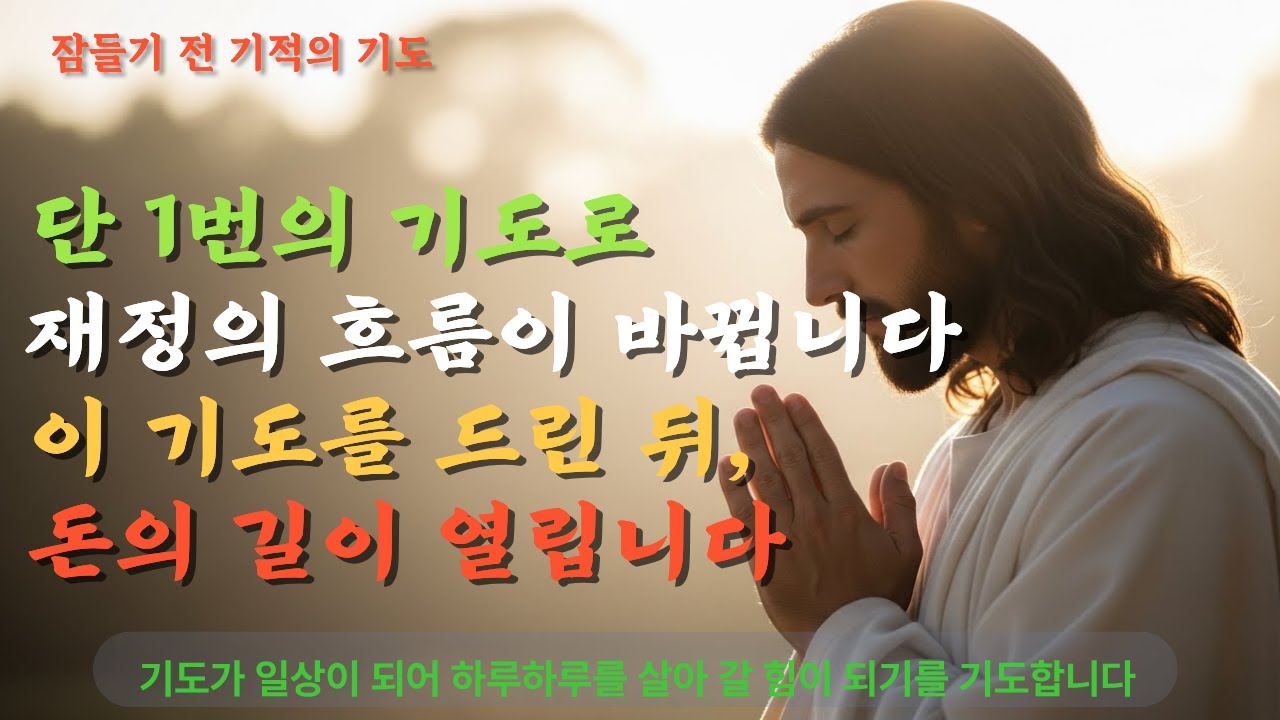 잠들기 전 기적의 기도

단 1번의 기도로
재정의 흐름이 바뀝니다
이 기도를 드린 뒤,
돈의 길이 열립니다

기도가 일상이 되어 하루하루를 살아 갈 힘이 되기를 기도합니다